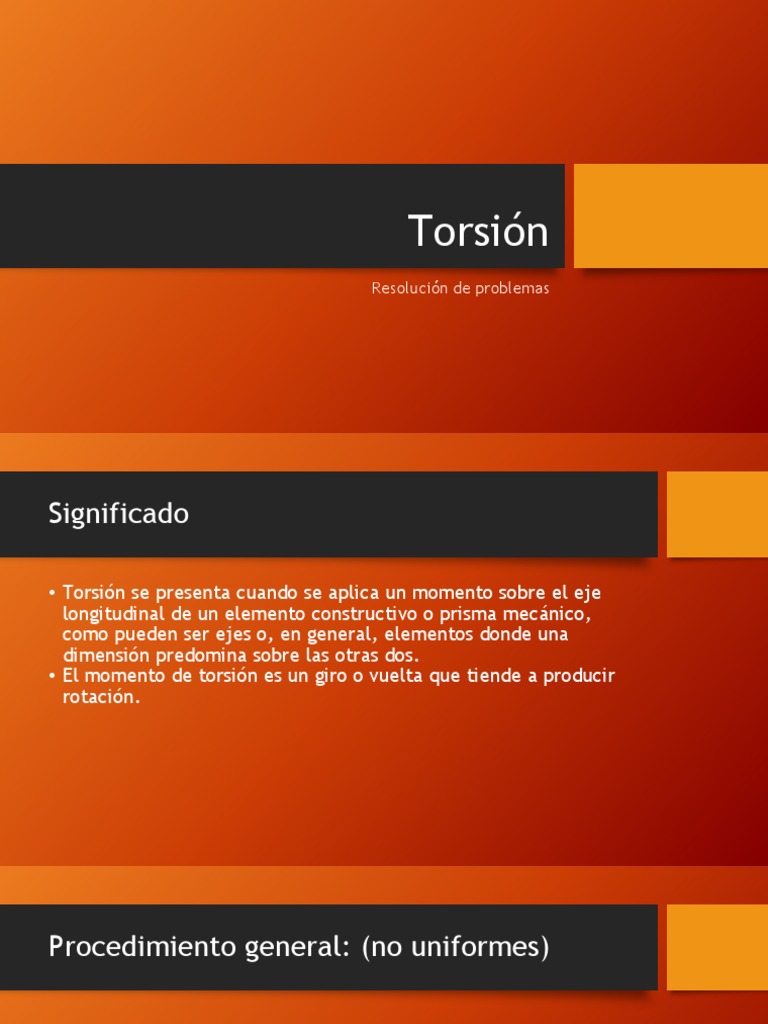 Torsión

Resolución de problemas

Significado

• Torsión se presenta cuando se aplica un momento sobre el eje longitudinal de un elemento constructivo o prisma mecánico, como pueden ser ejes o, en general, elementos donde una dimensión predomina sobre las otras dos.
• El momento de torsión es un giro o vuelta que tiende a producir rotación.

Procedimiento general: (no uniformes)